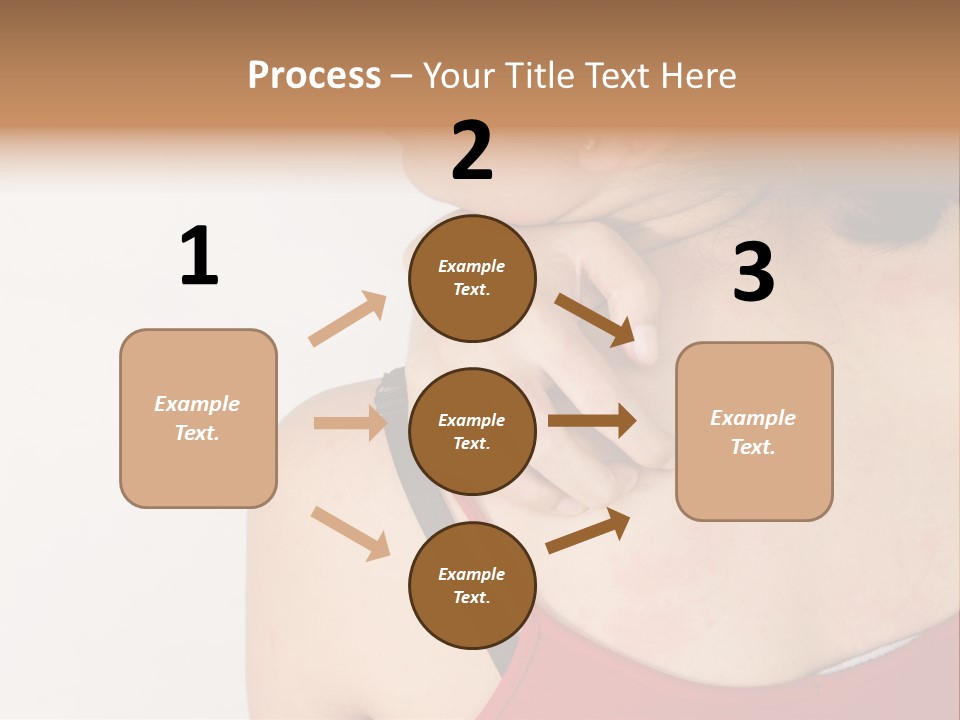 Process – Your Title Text Here

1

Example Text.

2

Example Text.

Example Text.

Example Text.

3

Example Text.